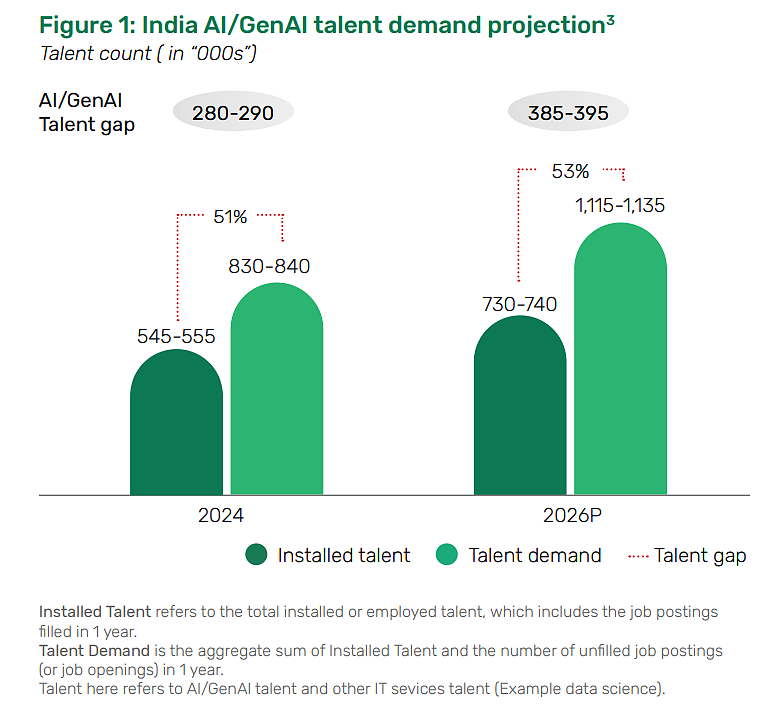 Figure 1: India AI/GenAI talent demand projection$^3$
Talent count ( in "000s")

AI/GenAI Talent gap 280-290 385-395

51%
545-555
830-840

53%
730-740
1,115-1,135

2024
2026P

Installed talent Talent demand Talent gap

Installed Talent refers to the total installed or employed talent, which includes the job postings filled in 1 year.
Talent Demand is the aggregate sum of Installed Talent and the number of unfilled job postings (or job openings) in 1 year.
Talent here refers to AI/GenAI talent and other IT sevices talent (Example data science).